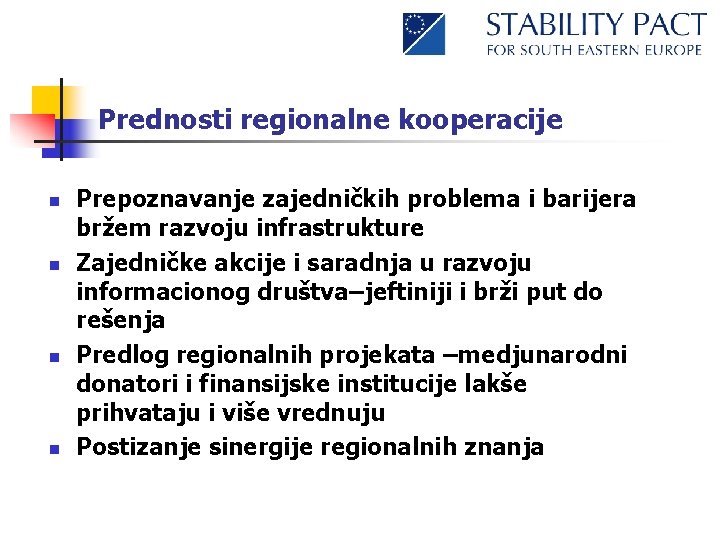 STABILITY PACT
FOR SOUTH EASTERN EUROPE

Prednosti regionalne kooperacije

- Prepoznavanje zajedničkih problema i barijera bržem razvoju infrastrukture
- Zajedničke akcije i saradnja u razvoju informacionog društva–jeftiniji i brži put do rešenja
- Predlog regionalnih projekata –medjunarodni donatori i finansijske institucije lakše prihvataju i više vrednuju
- Postizanje sinergije regionalnih znanja